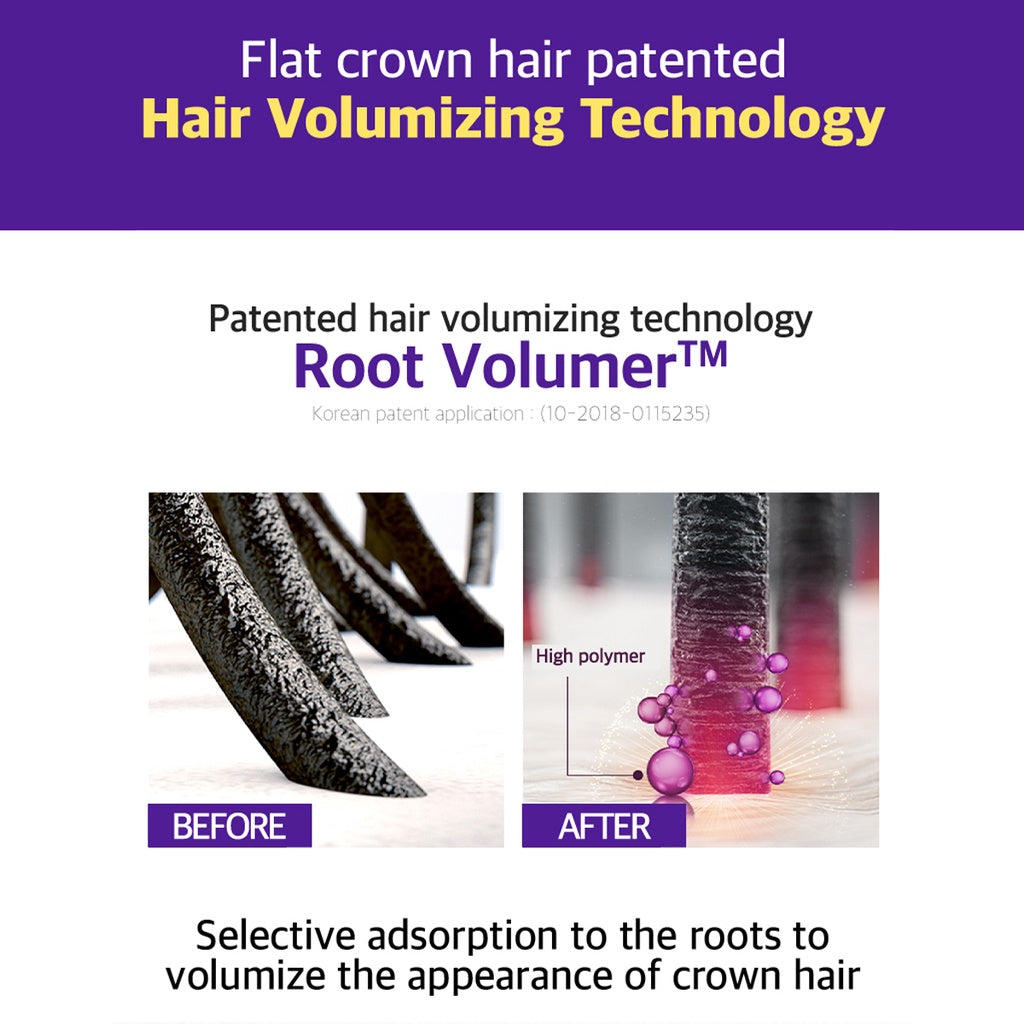 Flat crown hair patented
Hair Volumizing Technology

Patented hair volumizing technology
Root Volumer™
Korean patent application : (10-2018-0115235)

BEFORE

High polymer

AFTER

Selective adsorption to the roots to volumize the appearance of crown hair